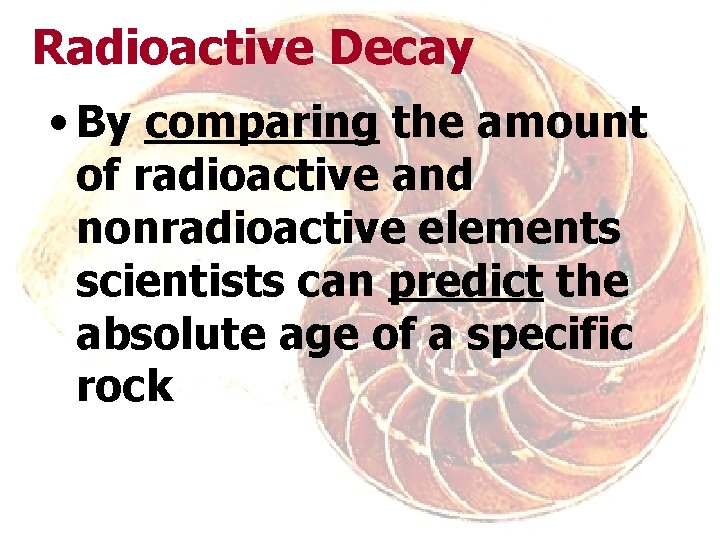 Radioactive Decay

• By comparing the amount of radioactive and nonradioactive elements scientists can predict the absolute age of a specific rock